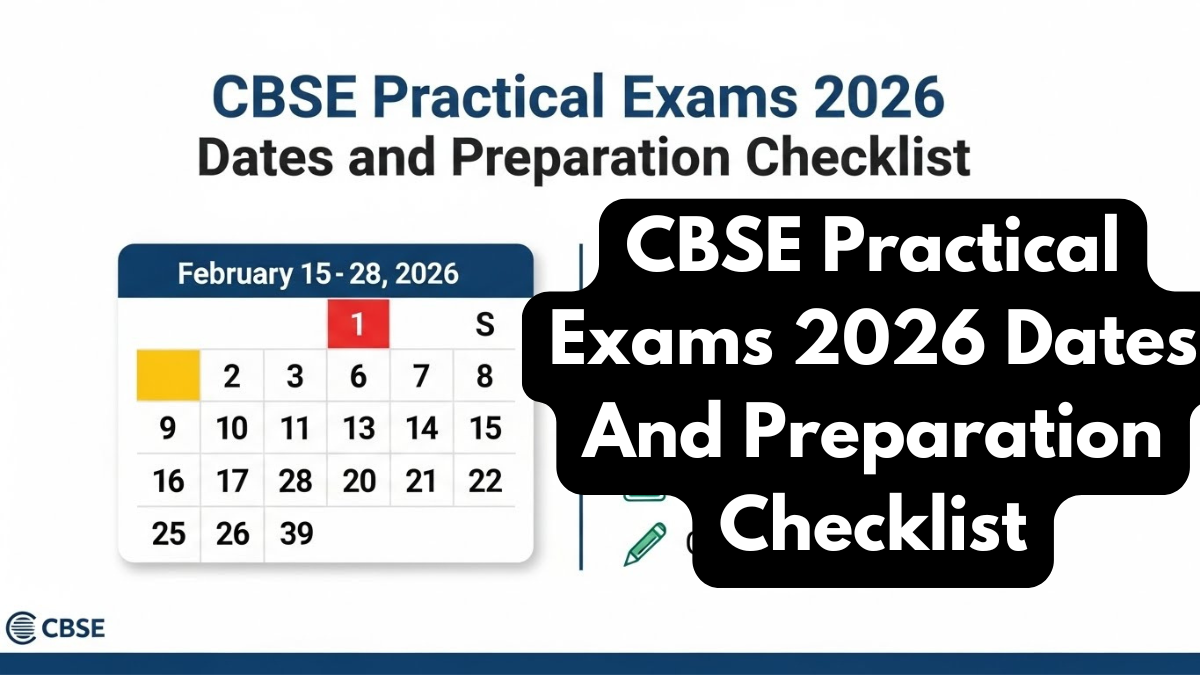 CBSE Practical Exams 2026
Dates and Preparation Checklist

February 15 - 28, 2026

|  |  |  | 1 |  | S |
|---|---|---|---|---|---|
|  | 2 | 3 | 6 | 7 | 8 |
| 9 | 10 | 11 | 13 | 14 | 15 |
| 16 | 17 | 28 | 20 | 21 | 22 |
| 25 | 26 | 39 |  |  |  |

CBSE Practical Exams 2026 Dates And Preparation Checklist

CBSE